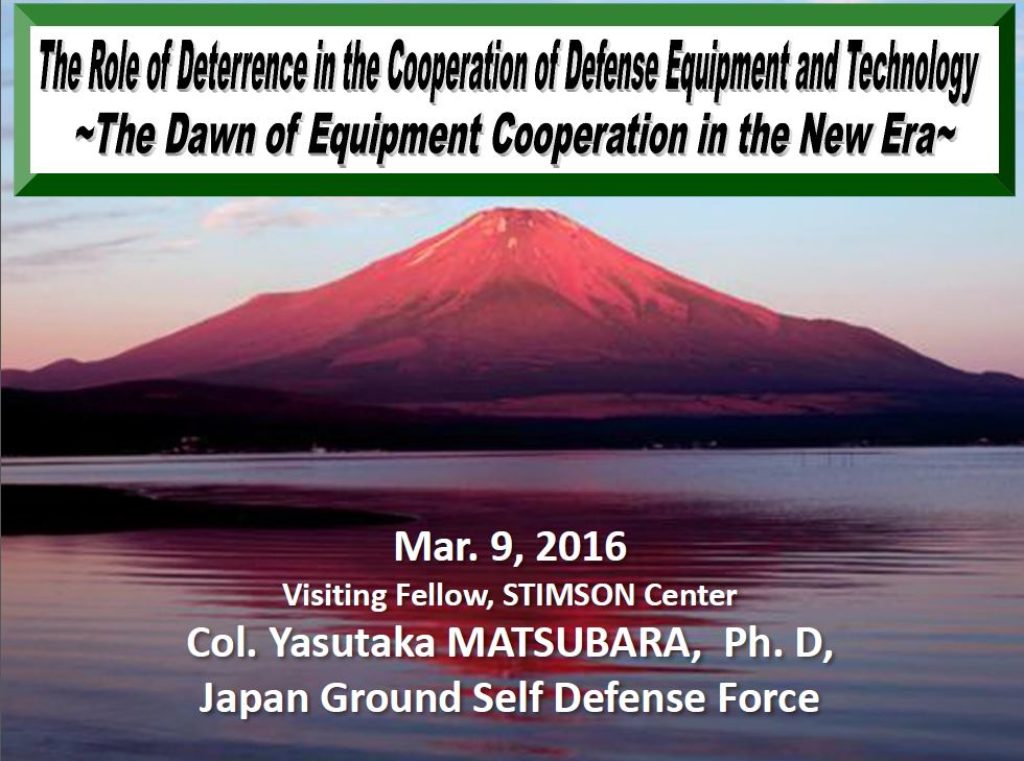 The Role of Deterrence in the Cooperation of Defense Equipment and Technology
~The Dawn of Equipment Cooperation in the New Era~

Mar. 9, 2016
Visiting Fellow, STIMSON Center
Col. Yasutaka MATSUBARA, Ph. D,
Japan Ground Self Defense Force